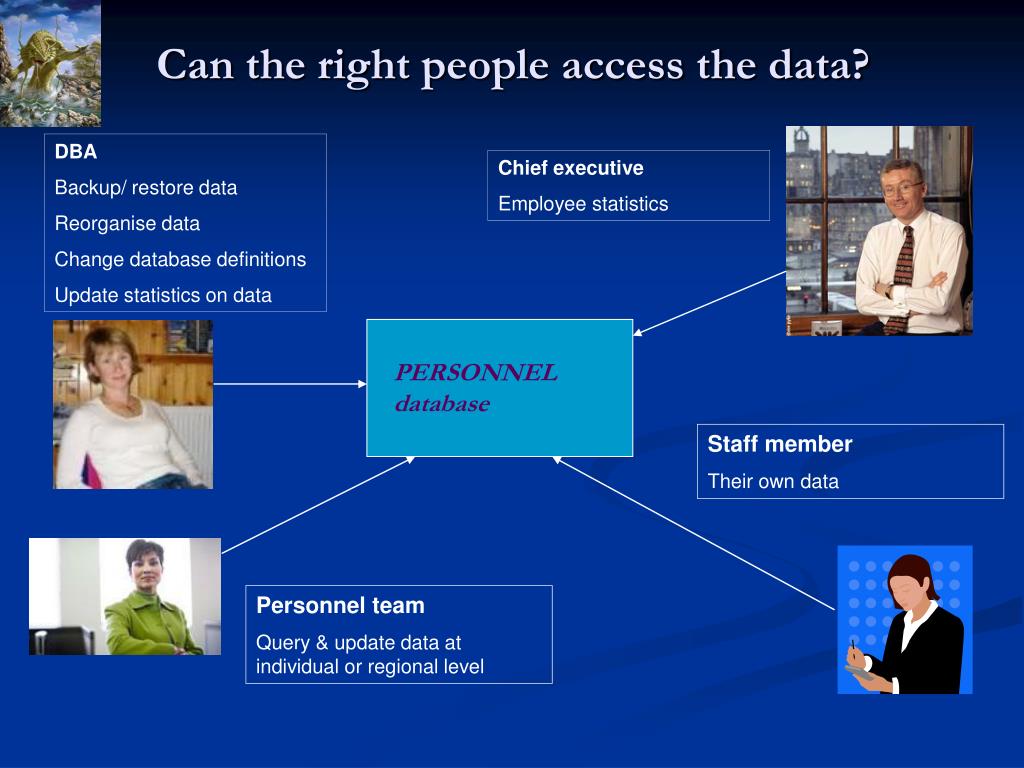 Can the right people access the data?

DBA

Backup/ restore data

Reorganise data

Change database definitions

Update statistics on data

Chief executive

Employee statistics

PERSONNEL database

Staff member

Their own data

Personnel team

Query & update data at individual or regional level